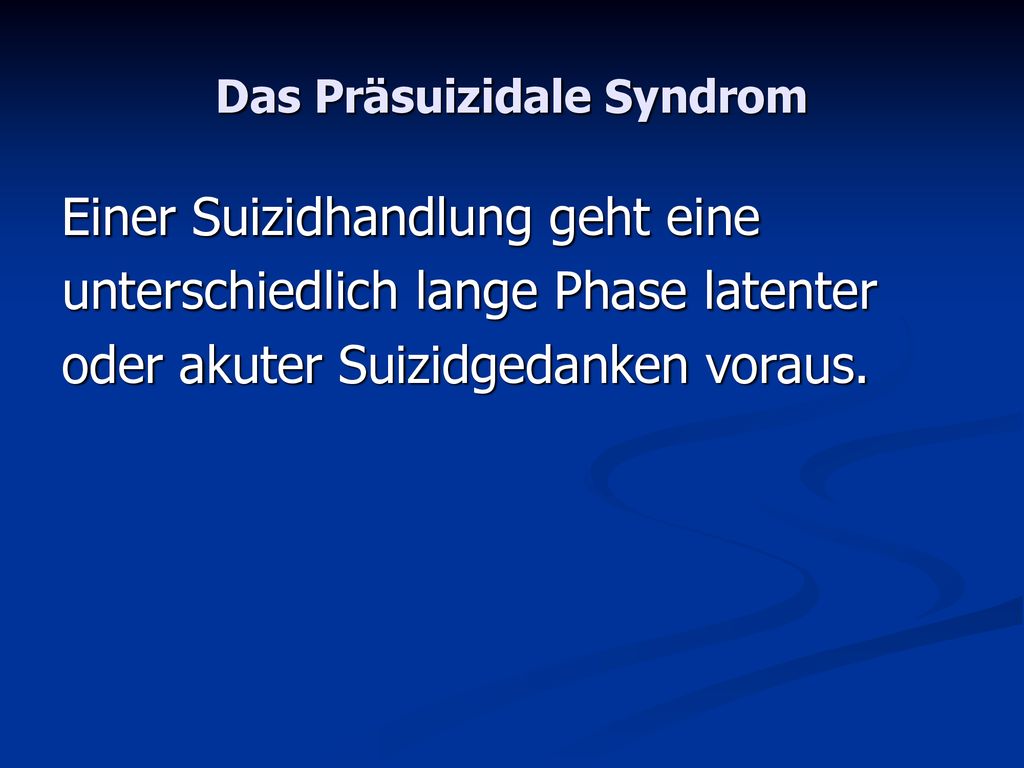 Das Präsuizidale Syndrom

Einer Suizidhandlung geht eine unterschiedlich lange Phase latenter oder akuter Suizidgedanken voraus.